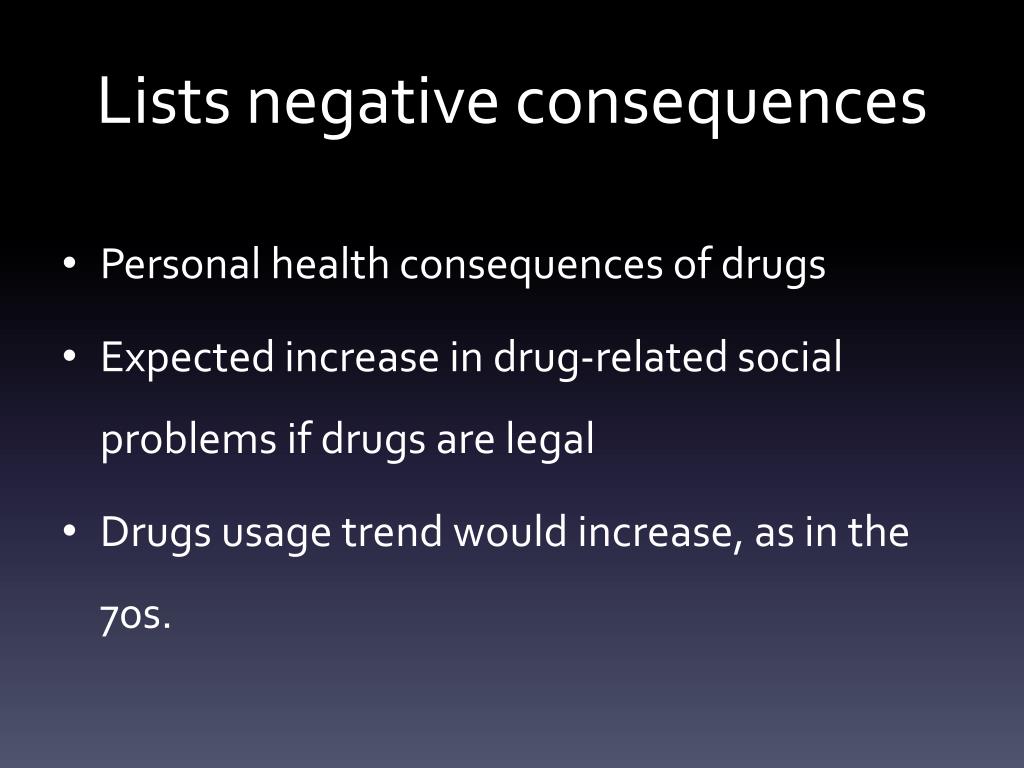 Lists negative consequences

• Personal health consequences of drugs
• Expected increase in drug-related social problems if drugs are legal
• Drugs usage trend would increase, as in the 70s.